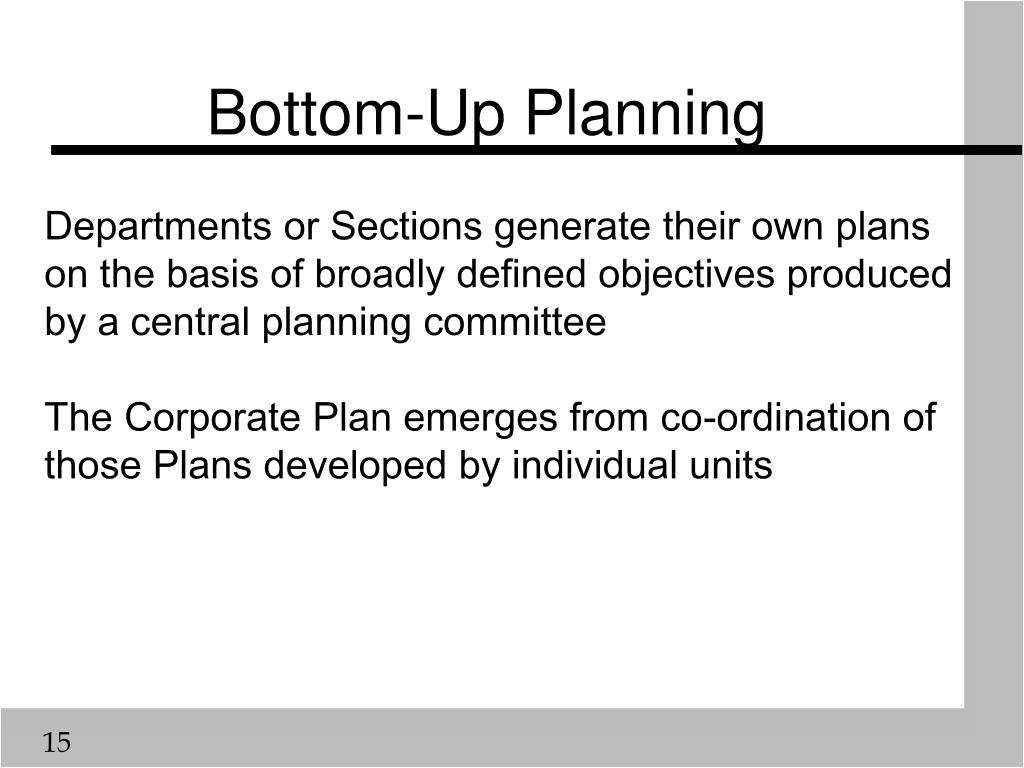 Bottom-Up Planning

Departments or Sections generate their own plans on the basis of broadly defined objectives produced by a central planning committee

The Corporate Plan emerges from co-ordination of those Plans developed by individual units

15